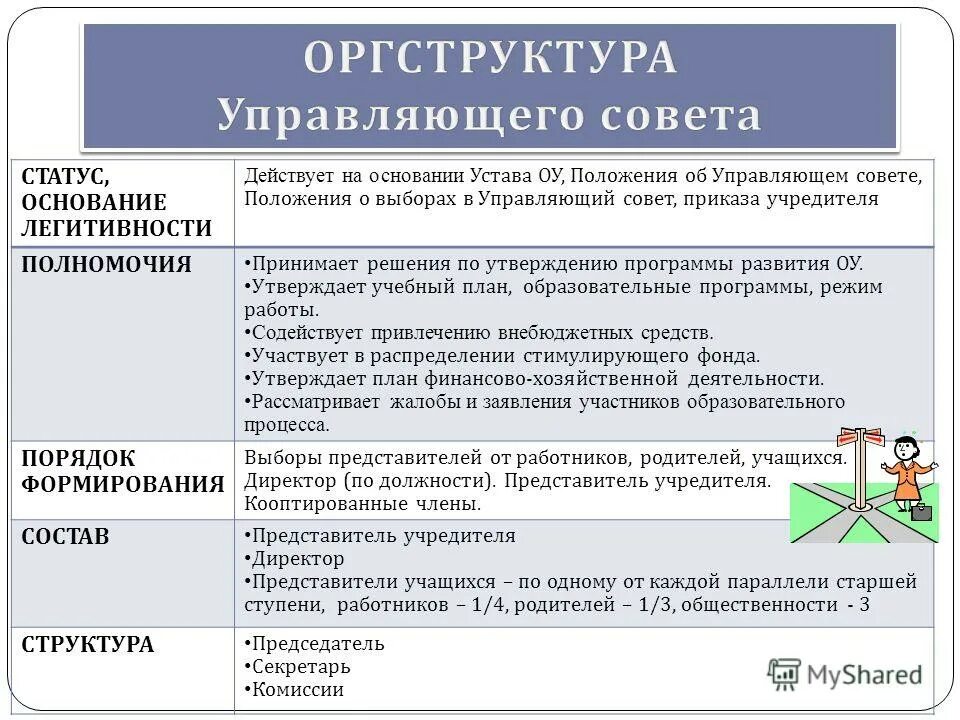 ОРГСТРУКТУРА
Управляющего совета

| | |
|---|---|
| СТАТУС, ОСНОВАНИЕ ЛЕГИТИВНОСТИ | Действует на основании Устава ОУ, Положения об Управляющем совете, Положения о выборах в Управляющий совет, приказа учредителя |
| ПОЛНОМОЧИЯ | •Принимает решения по утверждению программы развития ОУ. •Утверждает учебный план, образовательные программы, режим работы. •Содействует привлечению внебюджетных средств. •Участвует в распределении стимулирующего фонда. •Утверждает план финансово-хозяйственной деятельности. •Рассматривает жалобы и заявления участников образовательного процесса. |
| ПОРЯДОК ФОРМИРОВАНИЯ | Выборы представителей от работников, родителей, учащихся. Директор (по должности). Представитель учредителя. Кооптированные члены. |
| СОСТАВ | •Представитель учредителя •Директор •Представители учащихся – по одному от каждой параллели старшей ступени, работников – 1/4, родителей – 1/3, общественности - 3 |
| СТРУКТУРА | •Председатель •Секретарь •Комиссии |

MyShared